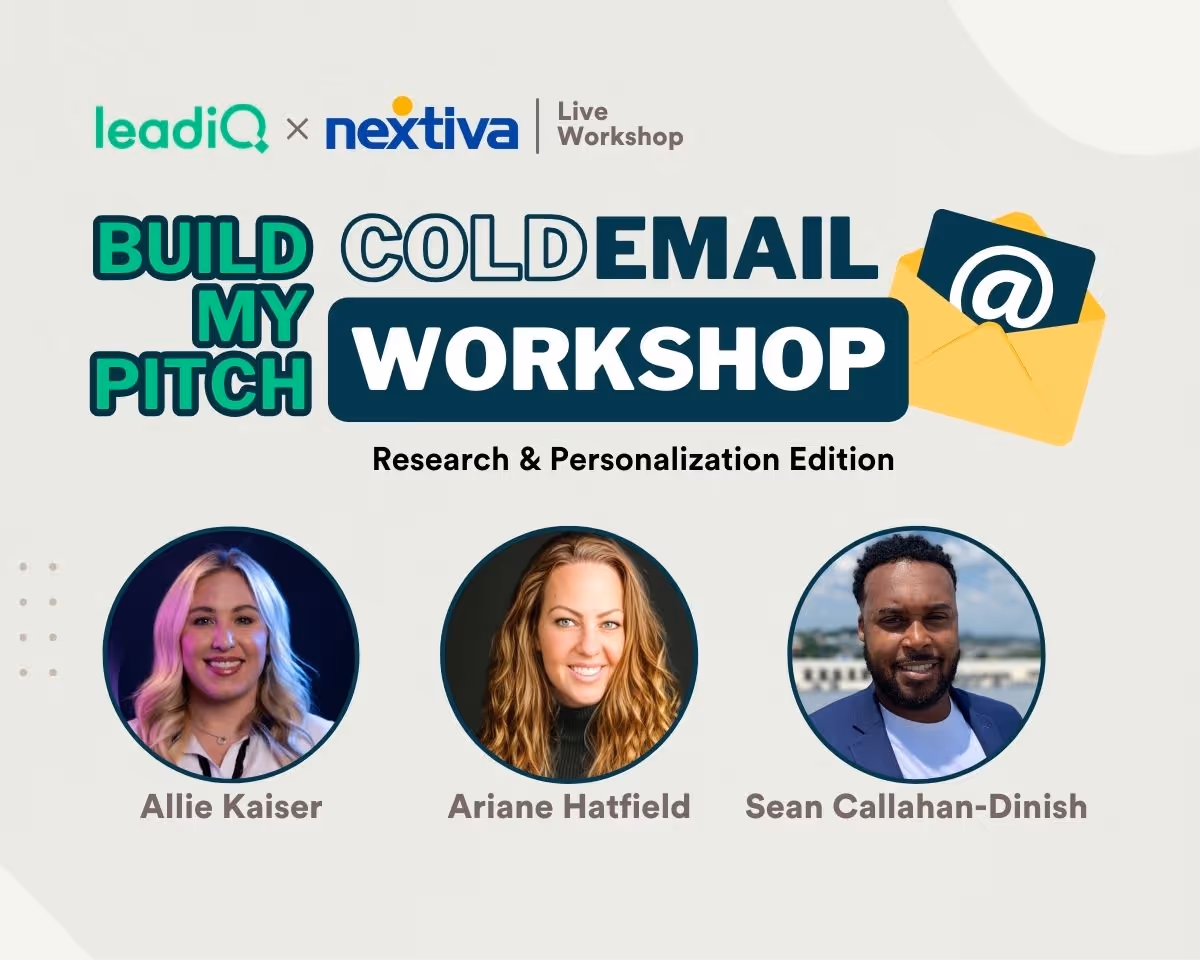 leadiQ × nextiva | Live Workshop

BUILD MY PITCH COLD EMAIL WORKSHOP

@

Research & Personalization Edition

Allie Kaiser

Ariane Hatfield

Sean Callahan-Dinish